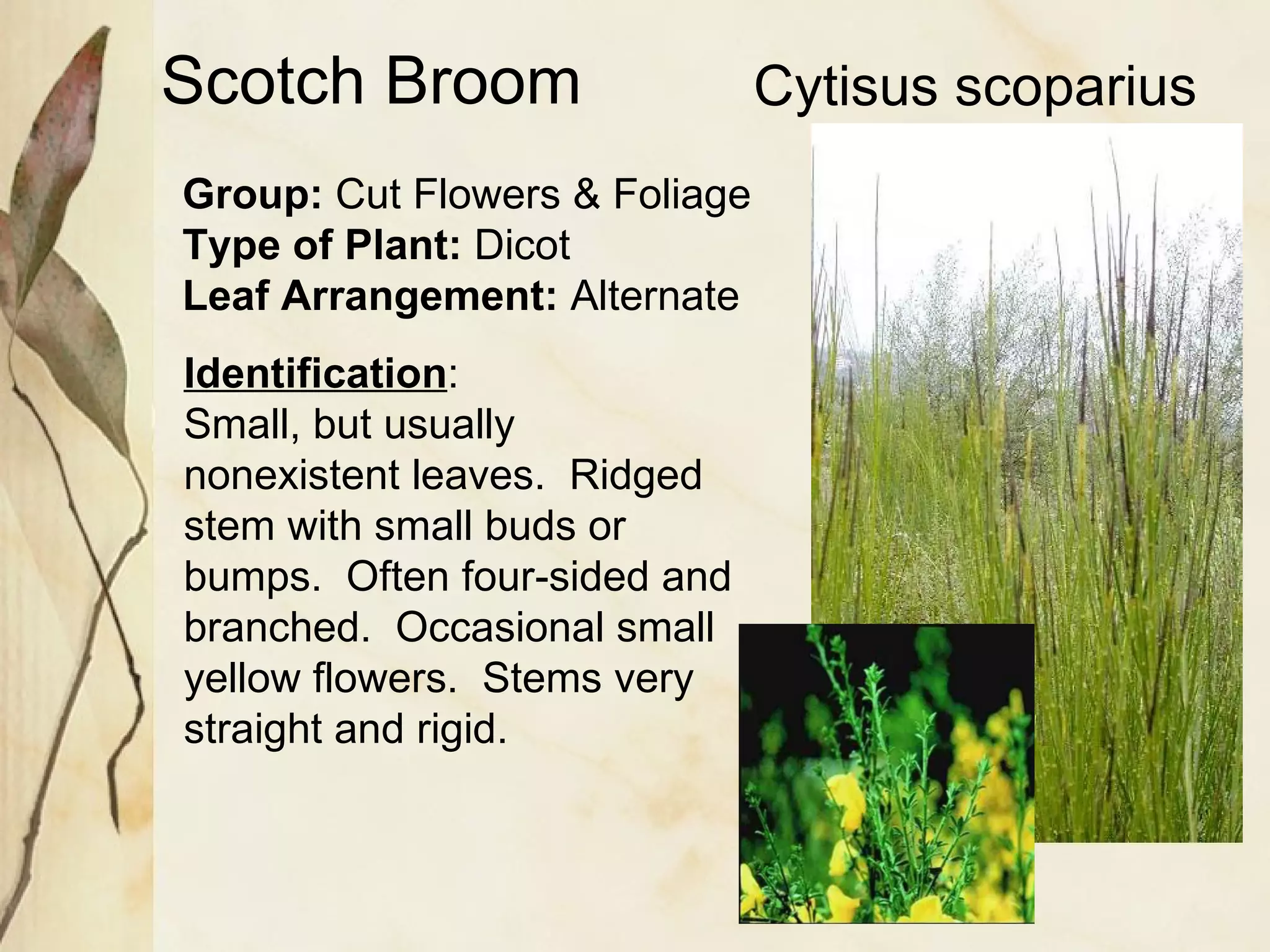 Scotch Broom Cytisus scoparius

Group: Cut Flowers & Foliage
Type of Plant: Dicot
Leaf Arrangement: Alternate

Identification:
Small, but usually nonexistent leaves. Ridged stem with small buds or bumps. Often four-sided and branched. Occasional small yellow flowers. Stems very straight and rigid.